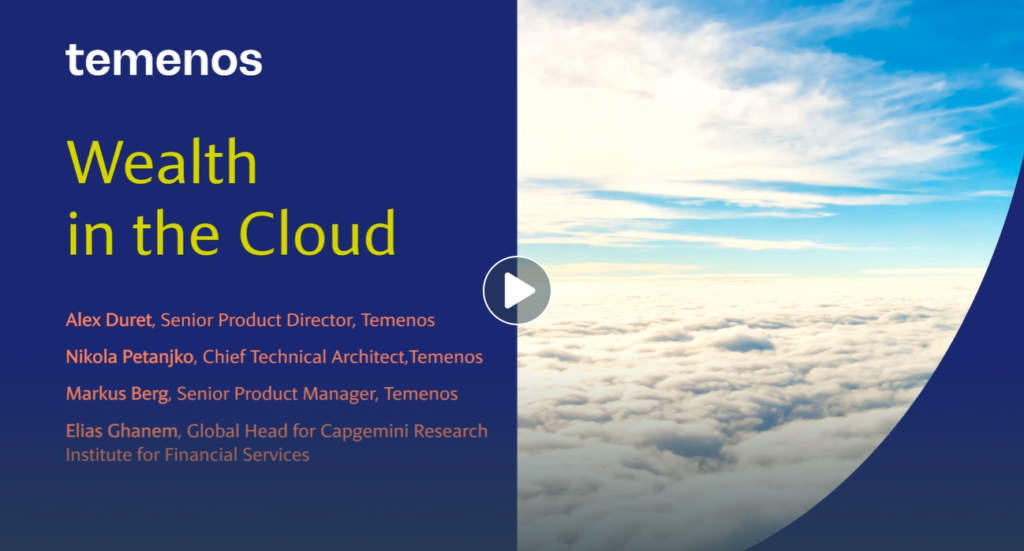 temenos

Wealth in the Cloud

Alex Duret, Senior Product Director, Temenos

Nikola Petanjko, Chief Technical Architect,Temenos

Markus Berg, Senior Product Manager, Temenos

Elias Ghanem, Global Head for Capgemini Research Institute for Financial Services